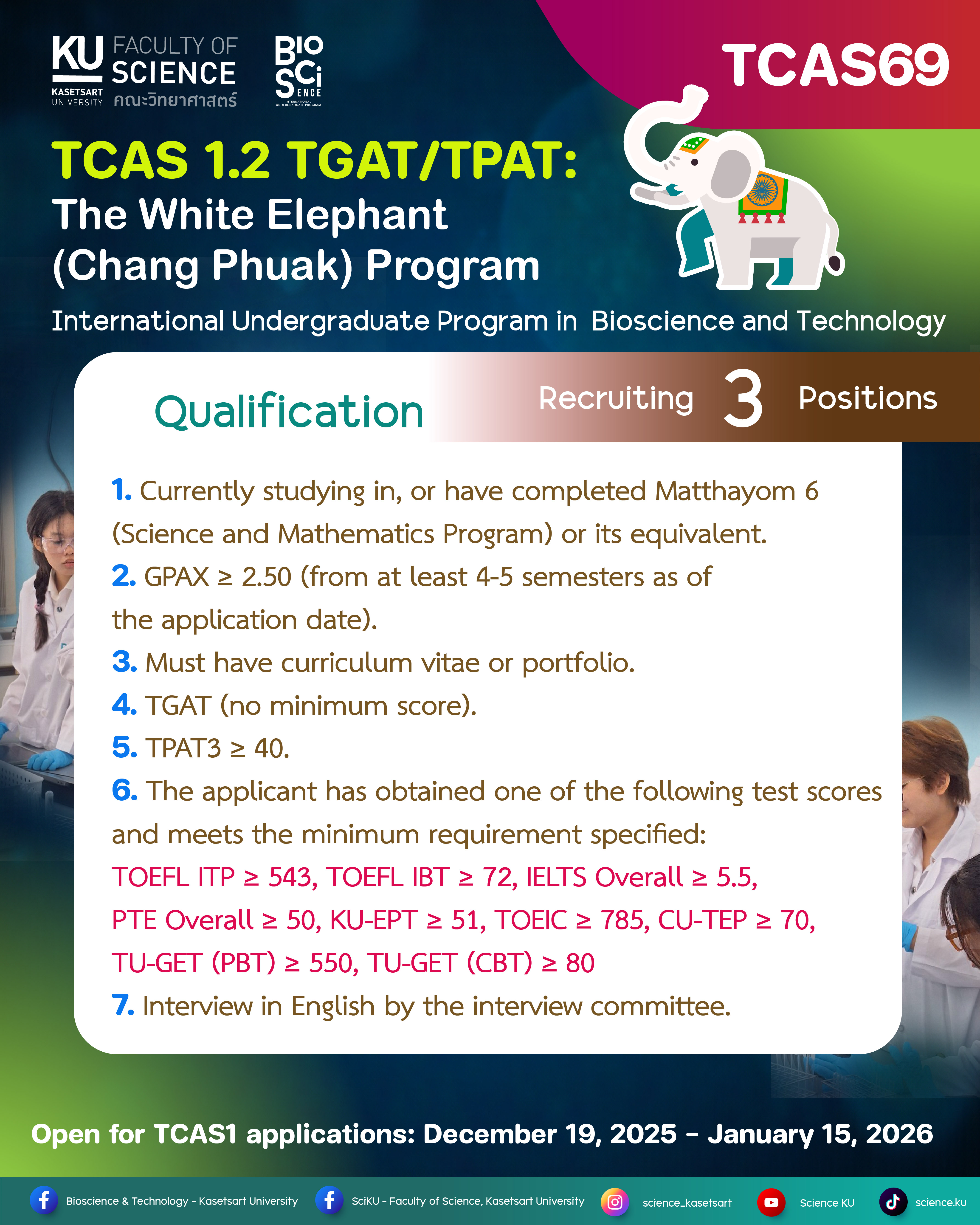 KU KASETSART UNIVERSITY FACULTY OF SCIENCE คณะวิทยาศาสตร์

BIO SCi ENCE INTERNATIONAL UNDERGRADUATE PROGRAM

TCAS69

TCAS 1.2 TGAT/TPAT:
The White Elephant (Chang Phuak) Program

International Undergraduate Program in Bioscience and Technology

Qualification

Recruiting 3 Positions

1. Currently studying in, or have completed Matthayom 6 (Science and Mathematics Program) or its equivalent.
2. GPAX ≥ 2.50 (from at least 4-5 semesters as of the application date).
3. Must have curriculum vitae or portfolio.
4. TGAT (no minimum score).
5. TPAT3 ≥ 40.
6. The applicant has obtained one of the following test scores and meets the minimum requirement specified:
TOEFL ITP ≥ 543, TOEFL IBT ≥ 72, IELTS Overall ≥ 5.5, PTE Overall ≥ 50, KU-EPT ≥ 51, TOEIC ≥ 785, CU-TEP ≥ 70, TU-GET (PBT) ≥ 550, TU-GET (CBT) ≥ 80
7. Interview in English by the interview committee.

Open for TCAS1 applications: December 19, 2025 - January 15, 2026

Bioscience & Technology - Kasetsart University SciKU - Faculty of Science, Kasetsart University science_kasetsart Science KU science.ku